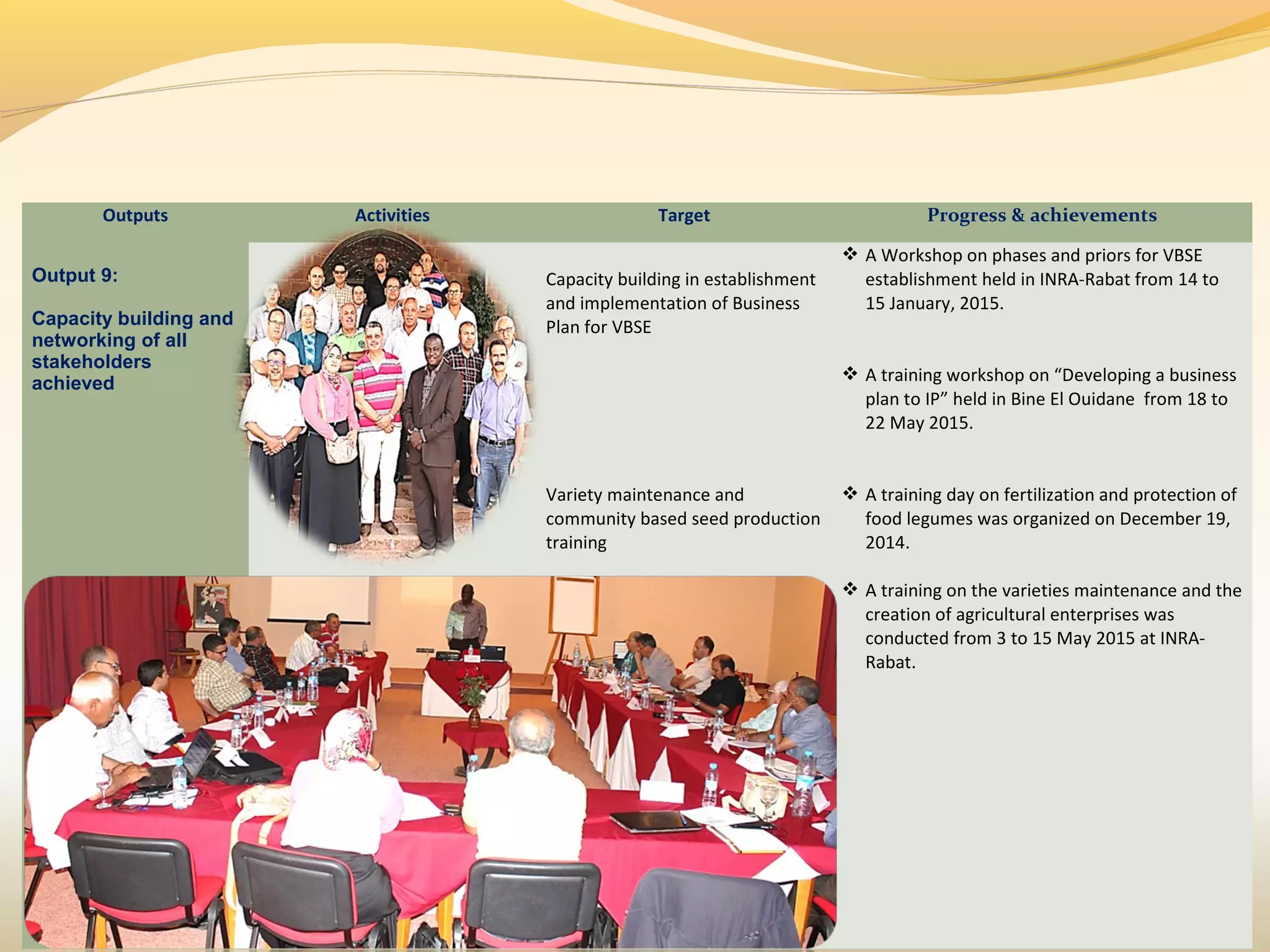 | Outputs | Activities | Target | Progress & achievements |
|---|---|---|---|
| Output 9: Capacity building and networking of all stakeholders achieved | | Capacity building in establishment and implementation of Business Plan for VBSE | ❖ A Workshop on phases and priors for VBSE establishment held in INRA-Rabat from 14 to 15 January, 2015. ❖ A training workshop on “Developing a business plan to IP” held in Bine El Ouidane from 18 to 22 May 2015. |
| | | Variety maintenance and community based seed production training | ❖ A training day on fertilization and protection of food legumes was organized on December 19, 2014. ❖ A training on the varieties maintenance and the creation of agricultural enterprises was conducted from 3 to 15 May 2015 at INRA-Rabat. |